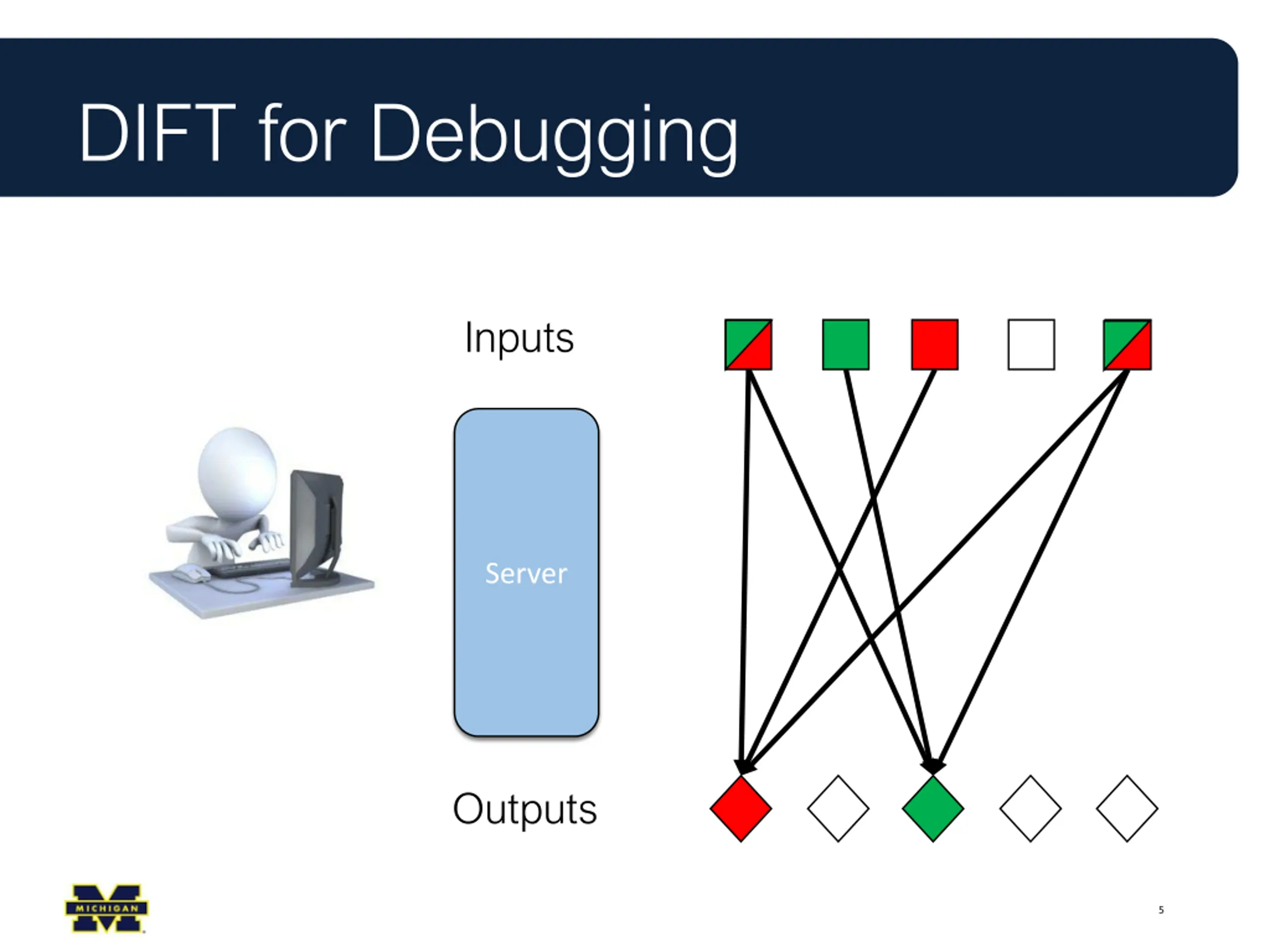 DIFT for Debugging

Inputs

Server

Outputs

MICHIGAN

5